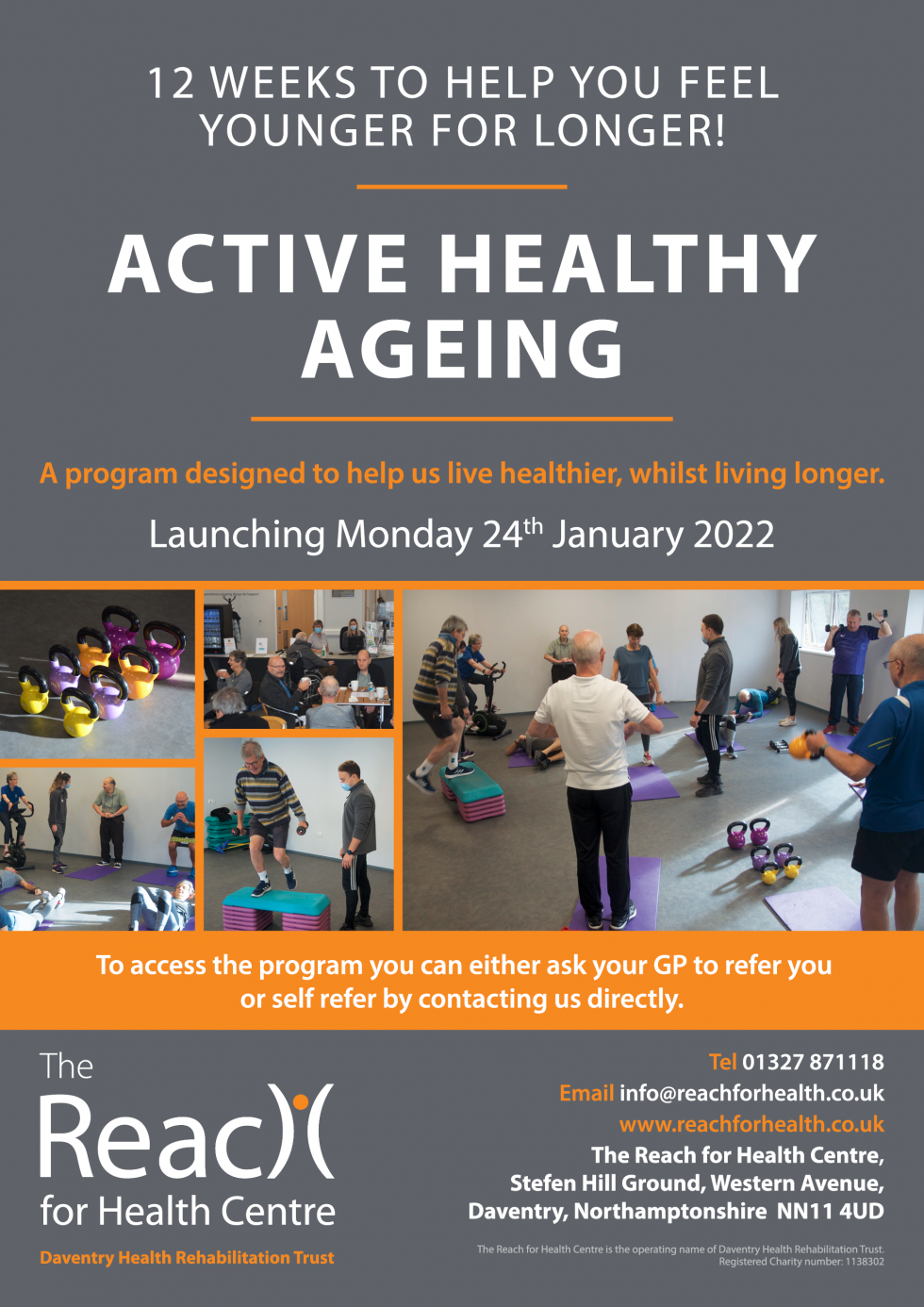 12 WEEKS TO HELP YOU FEEL YOUNGER FOR LONGER!

ACTIVE HEALTHY AGEING

A program designed to help us live healthier, whilst living longer.

Launching Monday 24$^{th}$ January 2022

To access the program you can either ask your GP to refer you or self refer by contacting us directly.

The Reach for Health Centre

Daventry Health Rehabilitation Trust

Tel 01327 871118
Email info@reachforhealth.co.uk
www.reachforhealth.co.uk
The Reach for Health Centre,
Stefen Hill Ground, Western Avenue,
Daventry, Northamptonshire NN11 4UD

The Reach for Health Centre is the operating name of Daventry Health Rehabilitation Trust.
Registered Charity number: 1138302